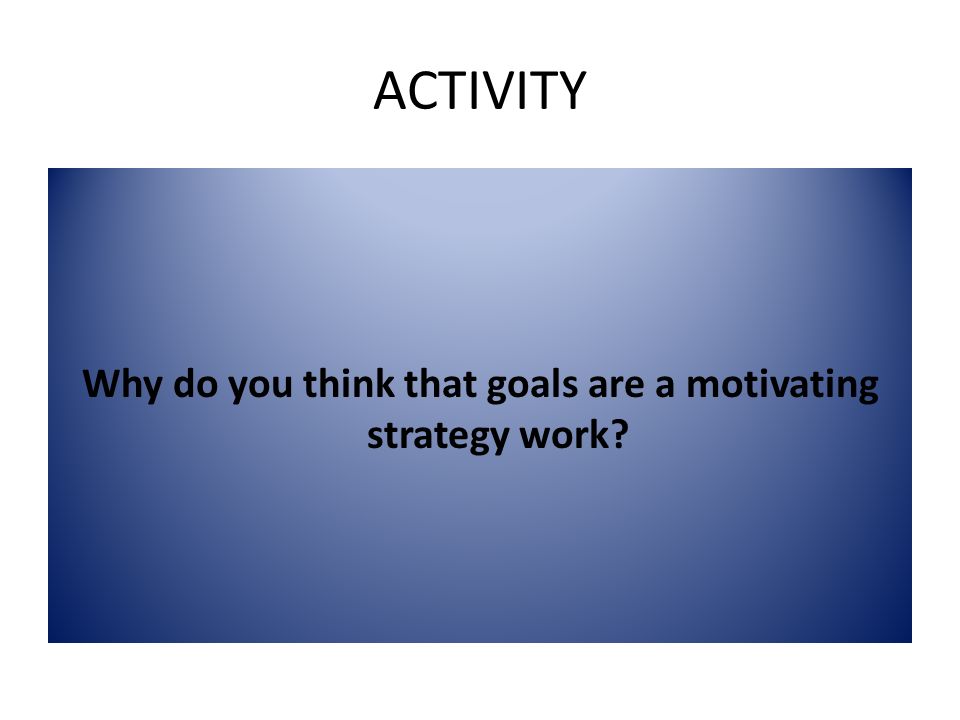 ACTIVITY

Why do you think that goals are a motivating strategy work?